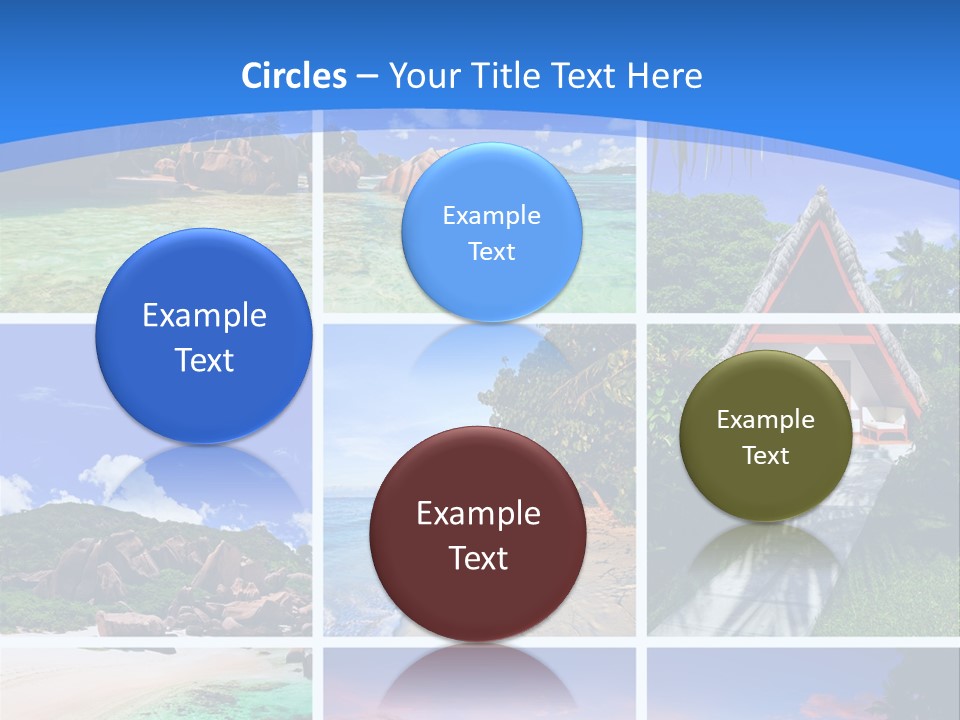 Circles – Your Title Text Here

Example Text

Example Text

Example Text

Example Text